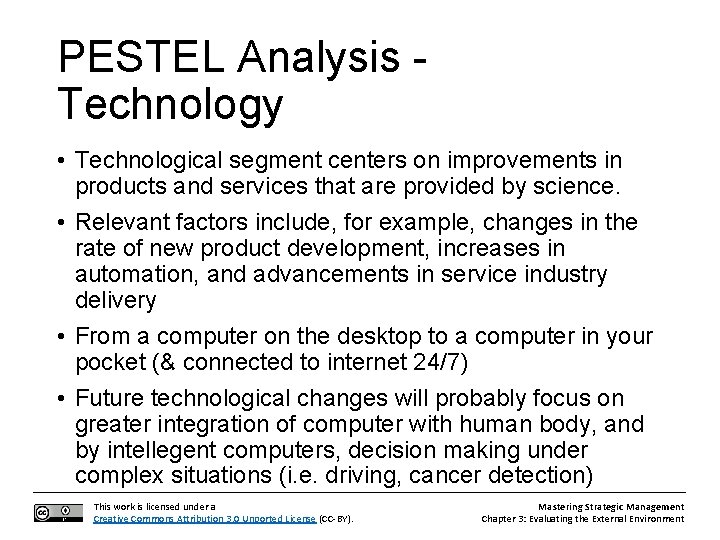 PESTEL Analysis - Technology

• Technological segment centers on improvements in products and services that are provided by science.

• Relevant factors include, for example, changes in the rate of new product development, increases in automation, and advancements in service industry delivery

• From a computer on the desktop to a computer in your pocket (& connected to internet 24/7)

• Future technological changes will probably focus on greater integration of computer with human body, and by intellegent computers, decision making under complex situations (i.e. driving, cancer detection)

This work is licensed under a Creative Commons Attribution 3.0 Unported License (CC-BY).

Mastering Strategic Management
Chapter 3: Evaluating the External Environment